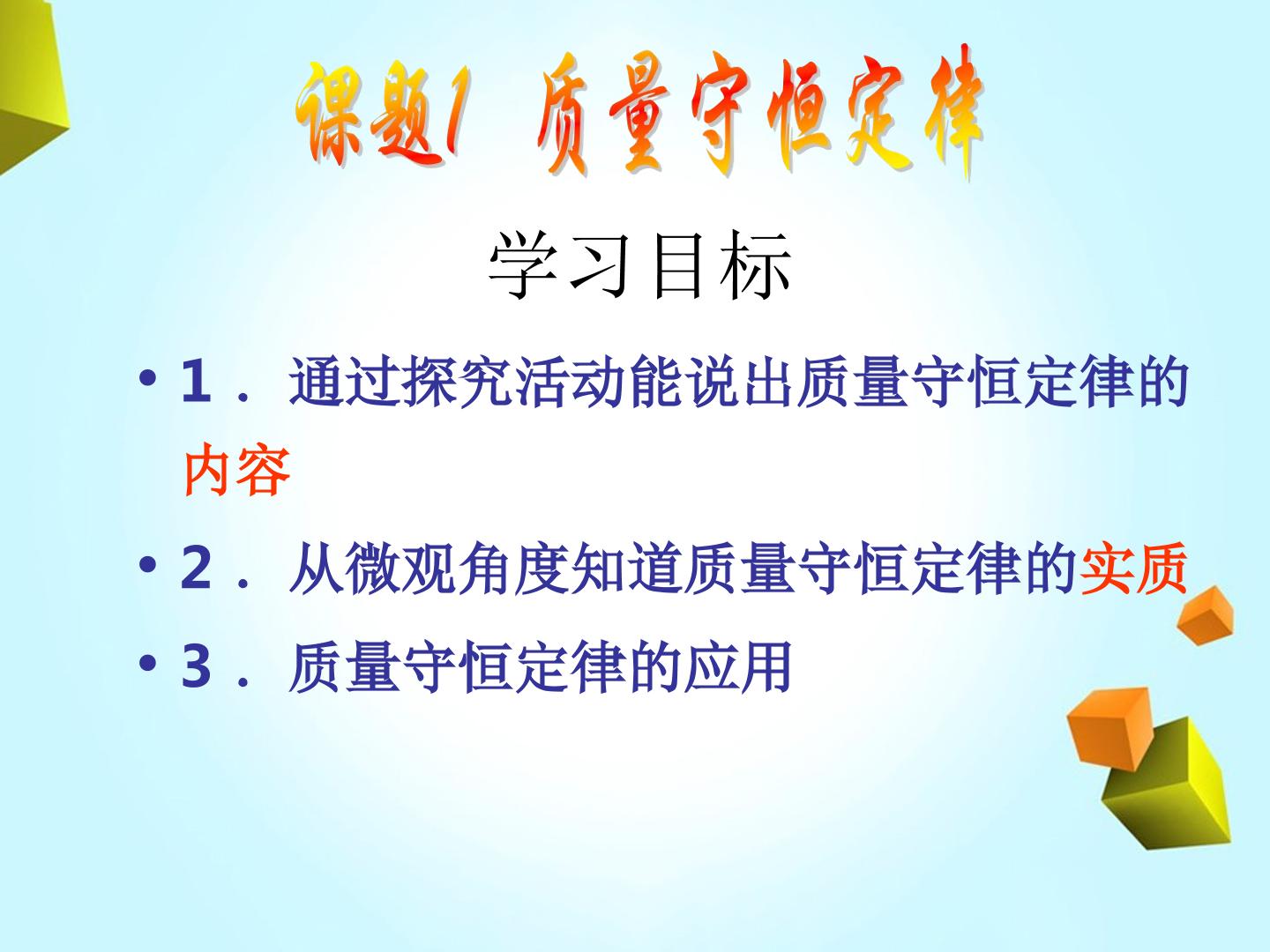 课题1 质量守恒定律

学习目标

• 1．通过探究活动能说出质量守恒定律的内容

• 2．从微观角度知道质量守恒定律的实质

• 3．质量守恒定律的应用